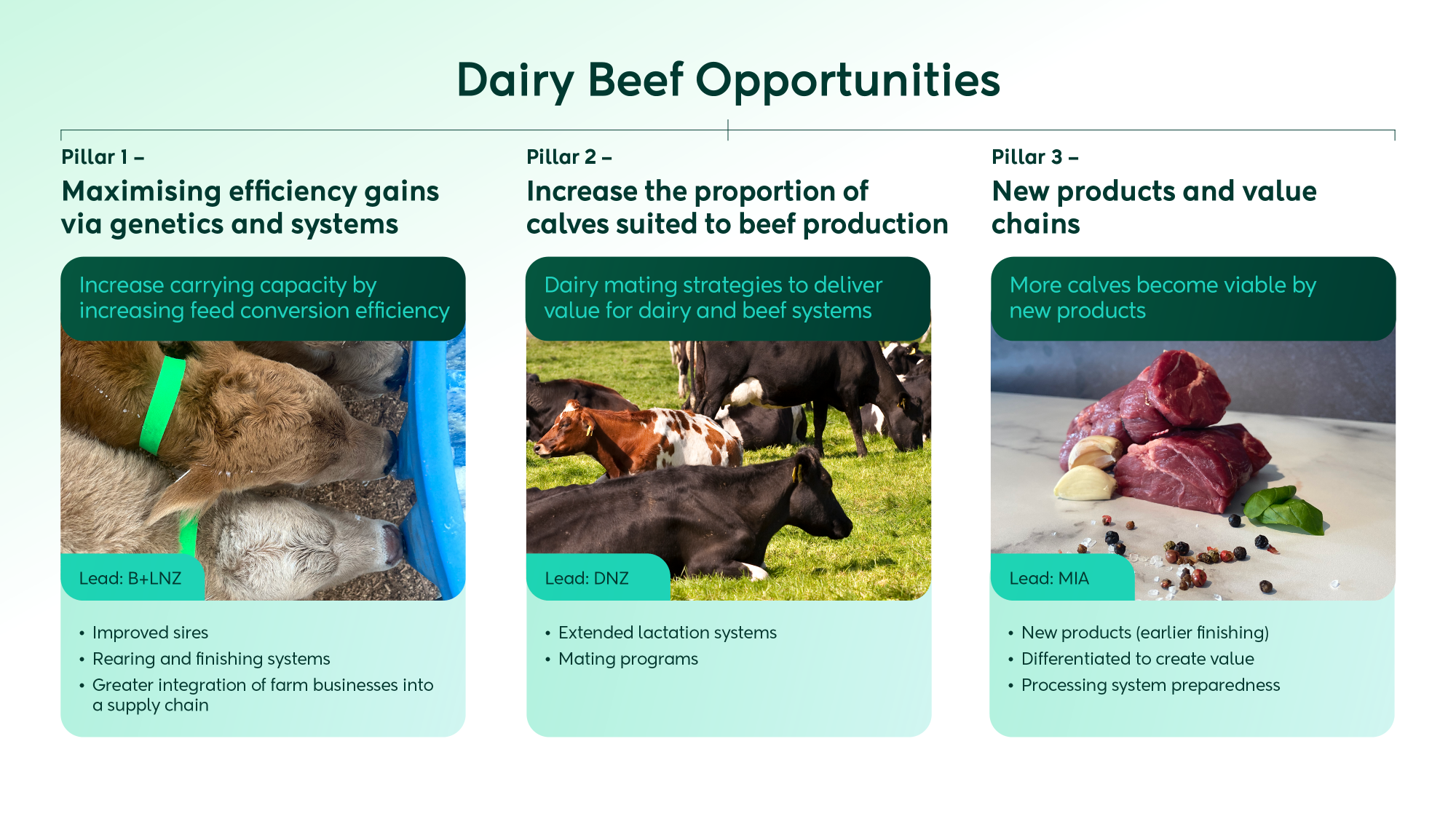 Dairy Beef Opportunities

Pillar 1 –
Maximising efficiency gains via genetics and systems

Increase carrying capacity by increasing feed conversion efficiency

Lead: B+LNZ

• Improved sires
• Rearing and finishing systems
• Greater integration of farm businesses into a supply chain

Pillar 2 –
Increase the proportion of calves suited to beef production

Dairy mating strategies to deliver value for dairy and beef systems

Lead: DNZ

• Extended lactation systems
• Mating programs

Pillar 3 –
New products and value chains

More calves become viable by new products

Lead: MIA

• New products (earlier finishing)
• Differentiated to create value
• Processing system preparedness